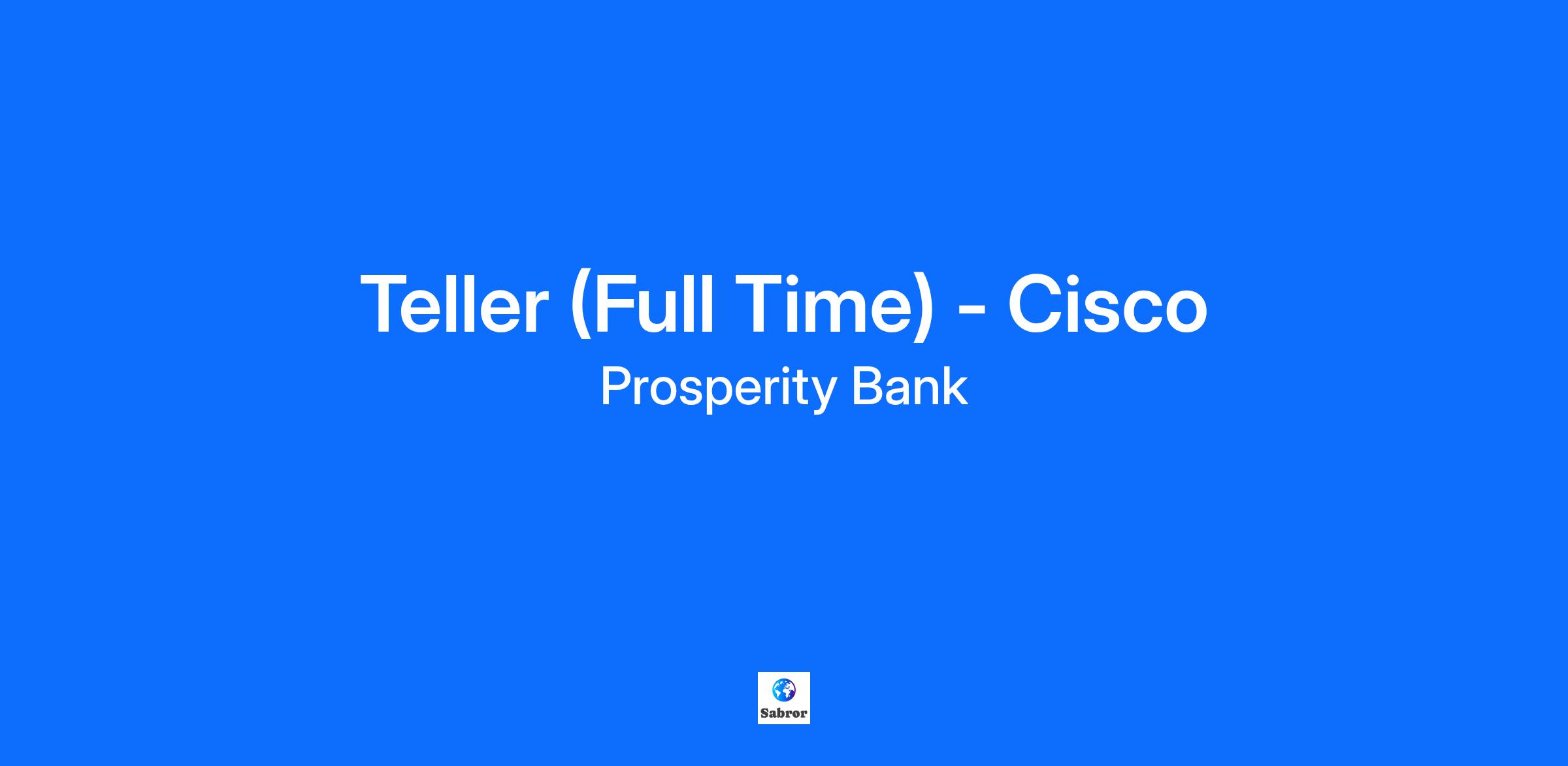 Teller (Full Time) - Cisco
Prosperity Bank

Sabror